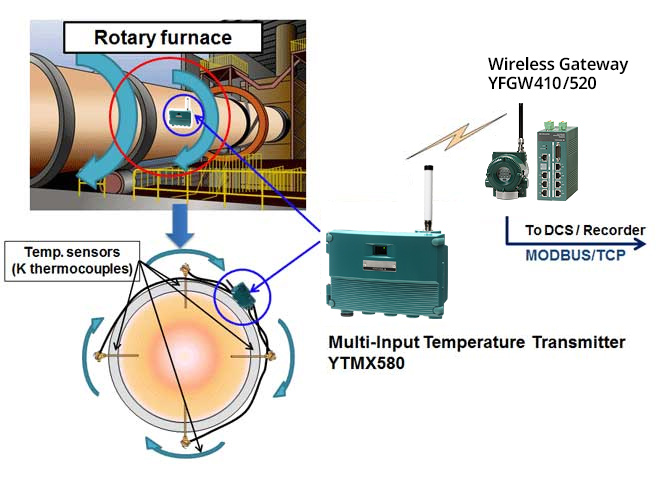 Rotary furnace

Wireless Gateway
YFGW410/520

To DCS / Recorder
MODBUS/TCP

Temp. sensors
(K thermocouples)

Multi-Input Temperature Transmitter
YTMX580